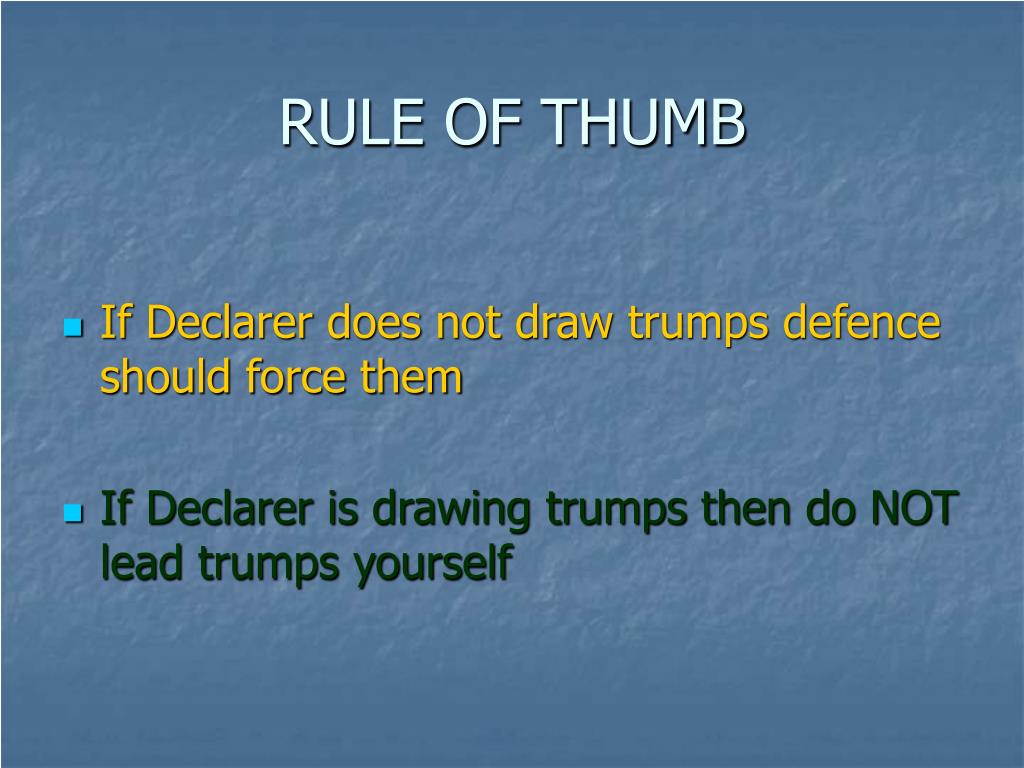 RULE OF THUMB

If Declarer does not draw trumps defence should force them

If Declarer is drawing trumps then do NOT lead trumps yourself